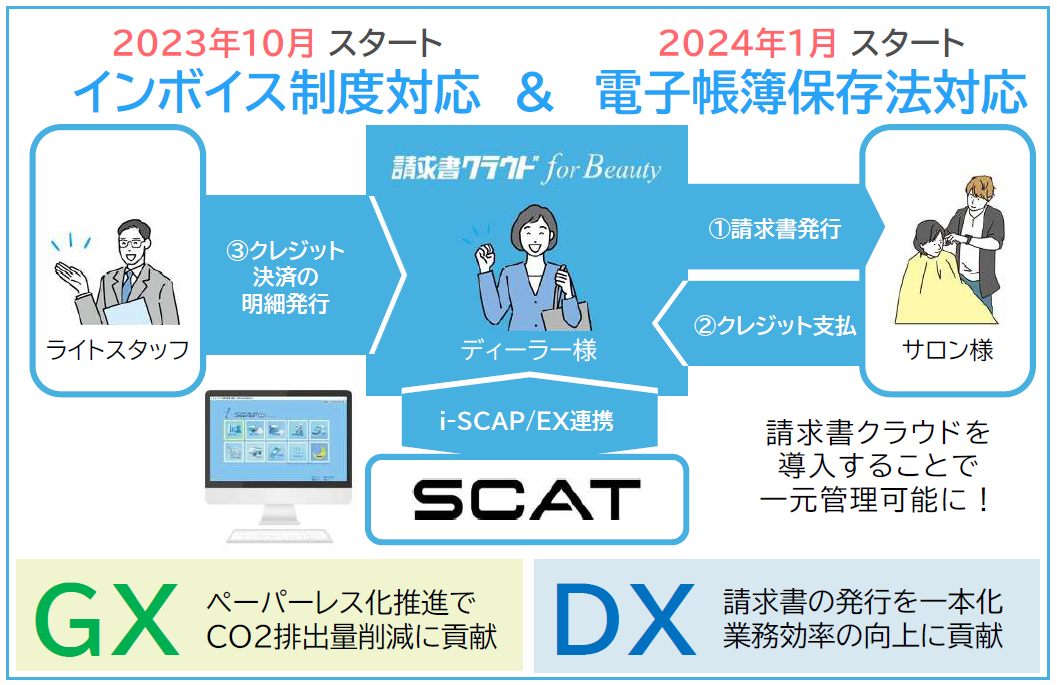 2023年10月 スタート
インボイス制度対応 ＆

2024年1月 スタート
電子帳簿保存法対応

請求書クラウド for Beauty

ライトスタッフ

③クレジット決済の明細発行

ディーラー様

①請求書発行

②クレジット支払

サロン様

i-SCAP/EX連携

SCAT

請求書クラウドを導入することで一元管理可能に！

GX
ペーパーレス化推進で
CO2排出量削減に貢献

DX
請求書の発行を一本化
業務効率の向上に貢献